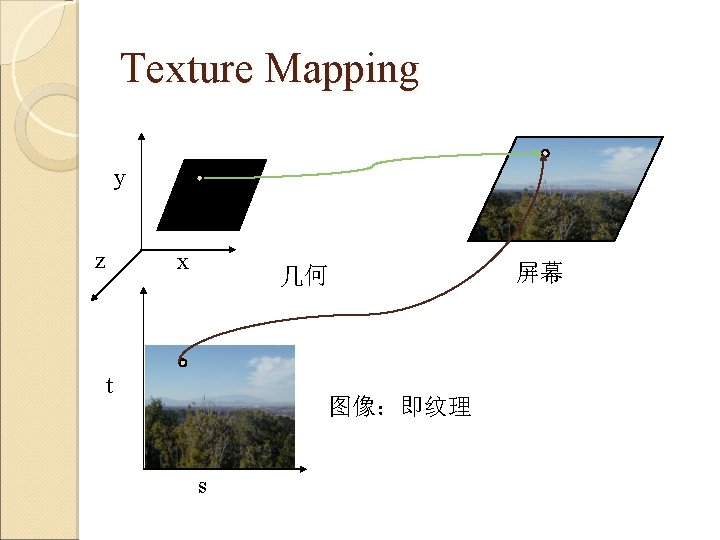 Texture Mapping

y

z

x

几何

屏幕

t

s

图像：即纹理